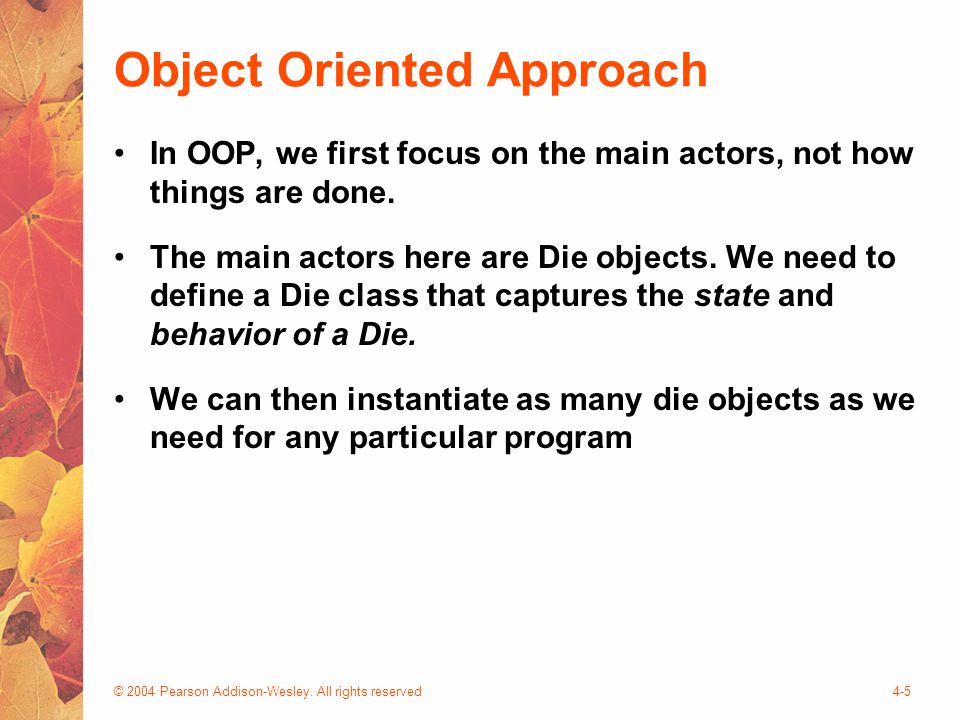 Object Oriented Approach

• In OOP, we first focus on the main actors, not how things are done.

• The main actors here are Die objects. We need to define a Die class that captures the state and behavior of a Die.

• We can then instantiate as many die objects as we need for any particular program

© 2004 Pearson Addison-Wesley. All rights reserved

4-5